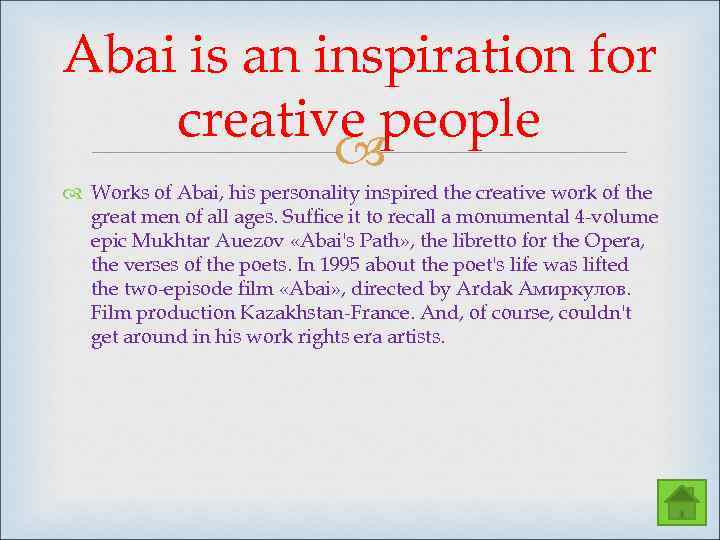 Abai is an inspiration for creative people

Works of Abai, his personality inspired the creative work of the great men of all ages. Suffice it to recall a monumental 4-volume epic Mukhtar Auezov «Abai's Path», the libretto for the Opera, the verses of the poets. In 1995 about the poet's life was lifted the two-episode film «Abai», directed by Ardak Амиркулов. Film production Kazakhstan-France. And, of course, couldn't get around in his work rights era artists.